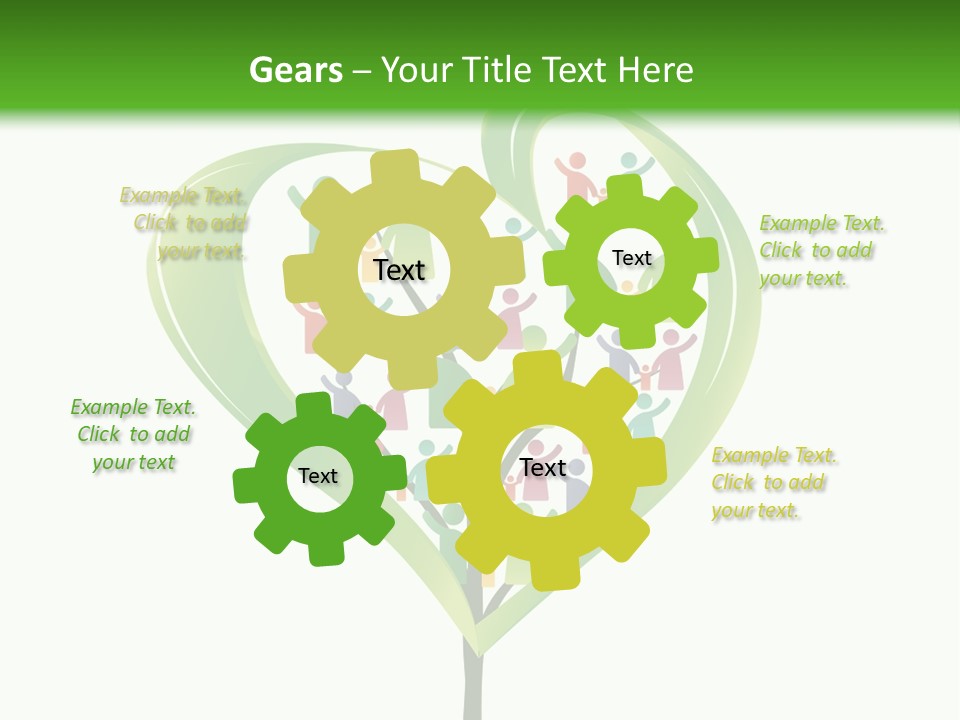 Gears – Your Title Text Here

Example Text. Click to add your text.

Text

Text

Example Text. Click to add your text.

Example Text. Click to add your text

Text

Text

Example Text. Click to add your text.